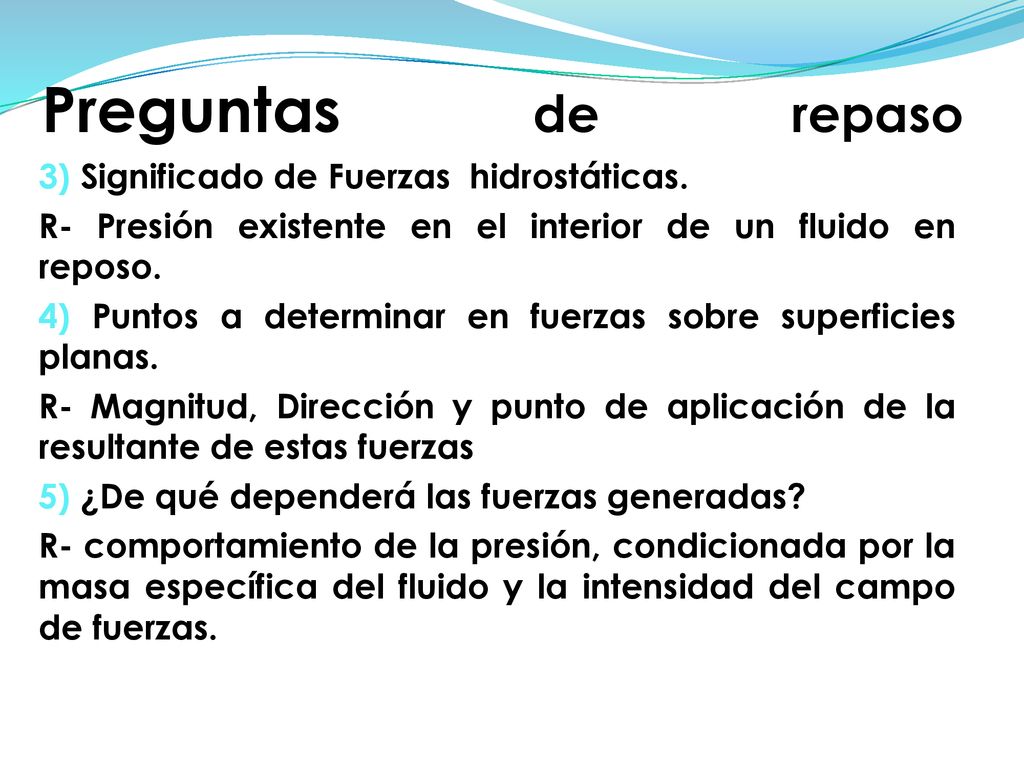 Preguntas de repaso

3) Significado de Fuerzas hidrostáticas.

R- Presión existente en el interior de un fluido en reposo.

4) Puntos a determinar en fuerzas sobre superficies planas.

R- Magnitud, Dirección y punto de aplicación de la resultante de estas fuerzas

5) ¿De qué dependerá las fuerzas generadas?

R- comportamiento de la presión, condicionada por la masa específica del fluido y la intensidad del campo de fuerzas.